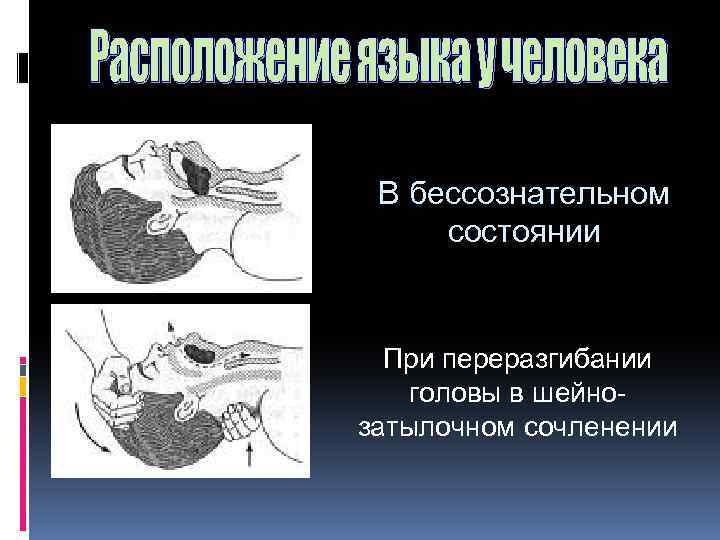 Расположение языка у человека

В бессознательном состоянии

При переразгибании головы в шейно-затылочном сочленении